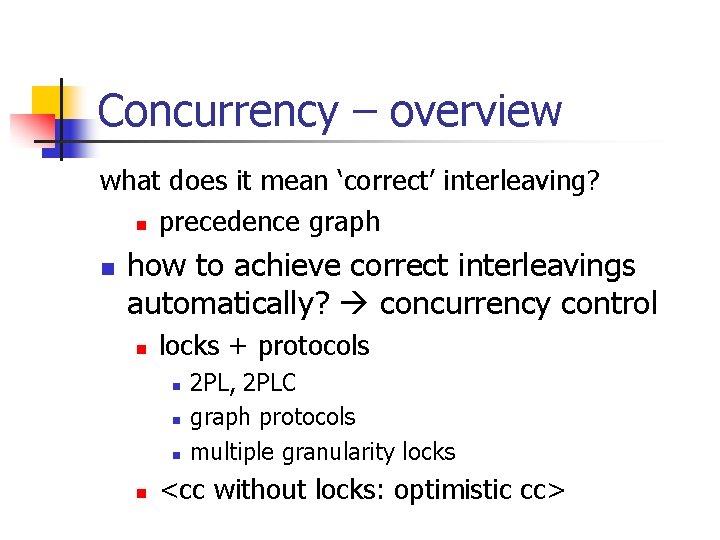 Concurrency – overview

what does it mean ‘correct’ interleaving?

- precedence graph

- how to achieve correct interleavings automatically? → concurrency control
  - locks + protocols
    - 2PL, 2PLC
    - graph protocols
    - multiple granularity locks
  - <cc without locks: optimistic cc>